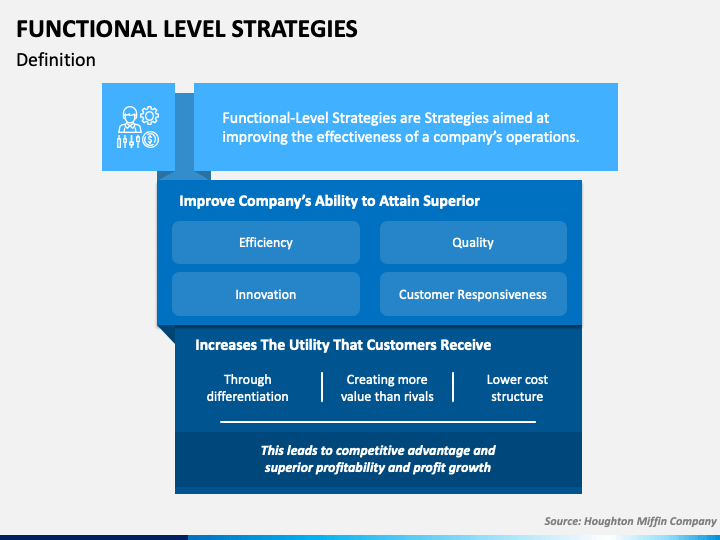 FUNCTIONAL LEVEL STRATEGIES

Definition

Functional-Level Strategies are Strategies aimed at improving the effectiveness of a company's operations.

Improve Company's Ability to Attain Superior

Efficiency

Quality

Innovation

Customer Responsiveness

Increases The Utility That Customers Receive

Through differentiation

Creating more value than rivals

Lower cost structure

This leads to competitive advantage and superior profitability and profit growth

Source: Houghton Miffin Company